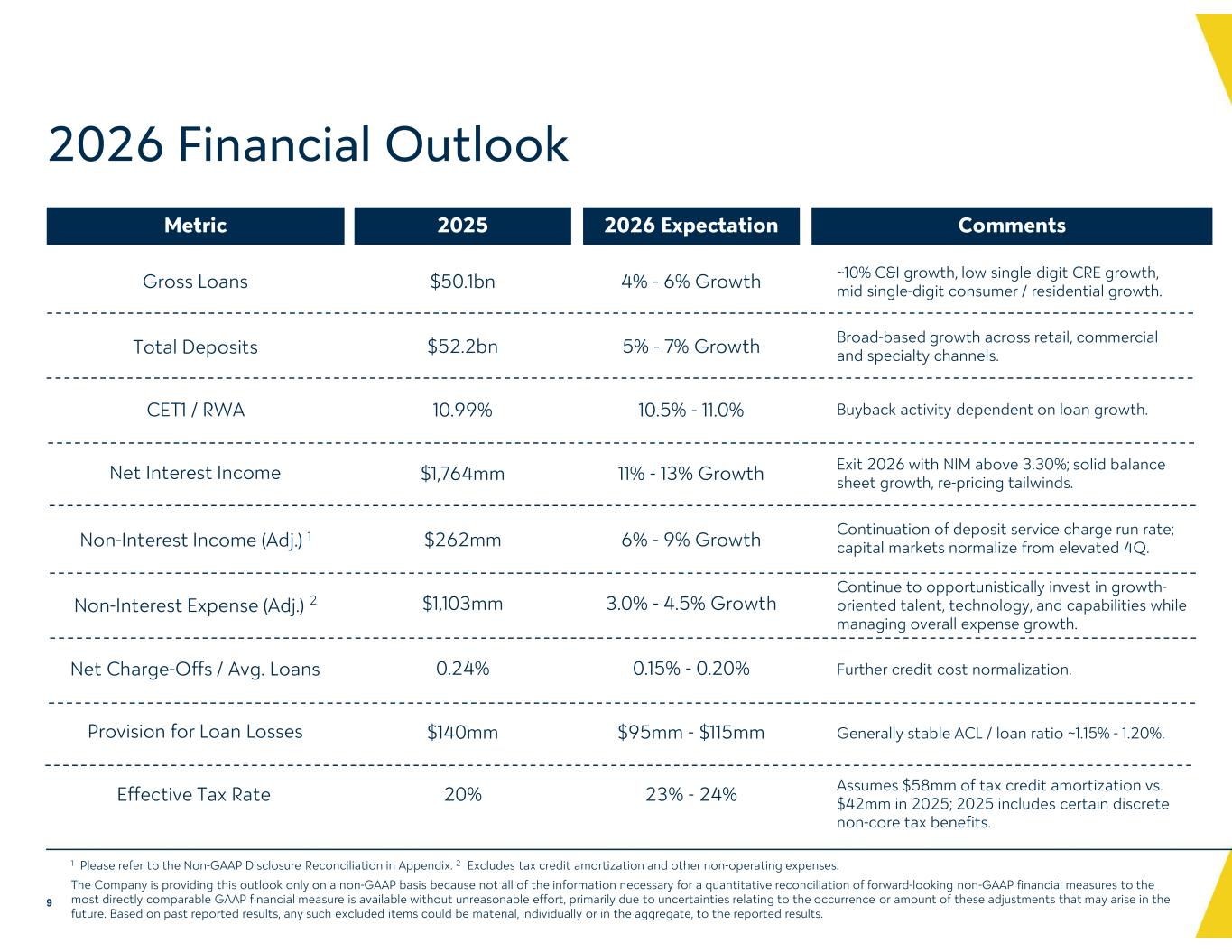 2026 Financial Outlook

| Metric | 2025 | 2026 Expectation | Comments |
|---|---|---|---|
| Gross Loans | \$50.1bn | 4% - 6% Growth | ~10% C&I growth, low single-digit CRE growth, mid single-digit consumer / residential growth. |
| Total Deposits | \$52.2bn | 5% - 7% Growth | Broad-based growth across retail, commercial and specialty channels. |
| CET1 / RWA | 10.99% | 10.5% - 11.0% | Buyback activity dependent on loan growth. |
| Net Interest Income | \$1,764mm | 11% - 13% Growth | Exit 2026 with NIM above 3.30%; solid balance sheet growth, re-pricing tailwinds. |
| Non-Interest Income (Adj.) $^1$ | \$262mm | 6% - 9% Growth | Continuation of deposit service charge run rate; capital markets normalize from elevated 4Q. |
| Non-Interest Expense (Adj.) $^2$ | \$1,103mm | 3.0% - 4.5% Growth | Continue to opportunistically invest in growth-oriented talent, technology, and capabilities while managing overall expense growth. |
| Net Charge-Offs / Avg. Loans | 0.24% | 0.15% - 0.20% | Further credit cost normalization. |
| Provision for Loan Losses | \$140mm | \$95mm - \$115mm | Generally stable ACL / loan ratio ~1.15% - 1.20%. |
| Effective Tax Rate | 20% | 23% - 24% | Assumes \$58mm of tax credit amortization vs. \$42mm in 2025; 2025 includes certain discrete non-core tax benefits. |

$^1$ Please refer to the Non-GAAP Disclosure Reconciliation in Appendix. $^2$ Excludes tax credit amortization and other non-operating expenses.

The Company is providing this outlook only on a non-GAAP basis because not all of the information necessary for a quantitative reconciliation of forward-looking non-GAAP financial measures to the most directly comparable GAAP financial measure is available without unreasonable effort, primarily due to uncertainties relating to the occurrence or amount of these adjustments that may arise in the future. Based on past reported results, any such excluded items could be material, individually or in the aggregate, to the reported results.

9